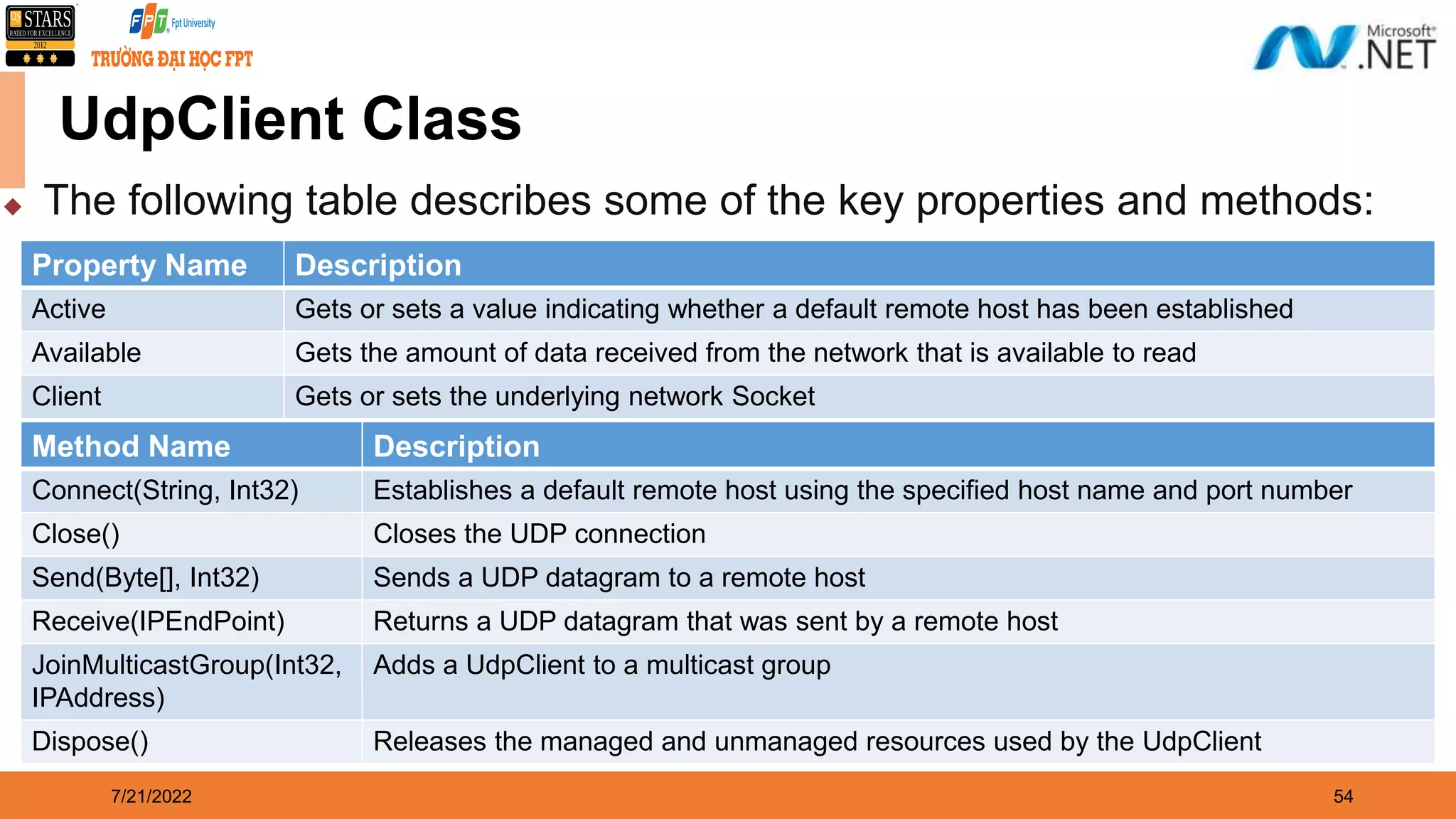 QS STARS RATED FOR EXCELLENCE 2012

FPT Fpt University

TRƯỜNG ĐẠI HỌC FPT

Microsoft .NET

UdpClient Class

The following table describes some of the key properties and methods:

| Property Name | Description |
|---|---|
| Active | Gets or sets a value indicating whether a default remote host has been established |
| Available | Gets the amount of data received from the network that is available to read |
| Client | Gets or sets the underlying network Socket |

| Method Name | Description |
|---|---|
| Connect(String, Int32) | Establishes a default remote host using the specified host name and port number |
| Close() | Closes the UDP connection |
| Send(Byte[], Int32) | Sends a UDP datagram to a remote host |
| Receive(IPEndPoint) | Returns a UDP datagram that was sent by a remote host |
| JoinMulticastGroup(Int32, IPAddress) | Adds a UdpClient to a multicast group |
| Dispose() | Releases the managed and unmanaged resources used by the UdpClient |

7/21/2022

54